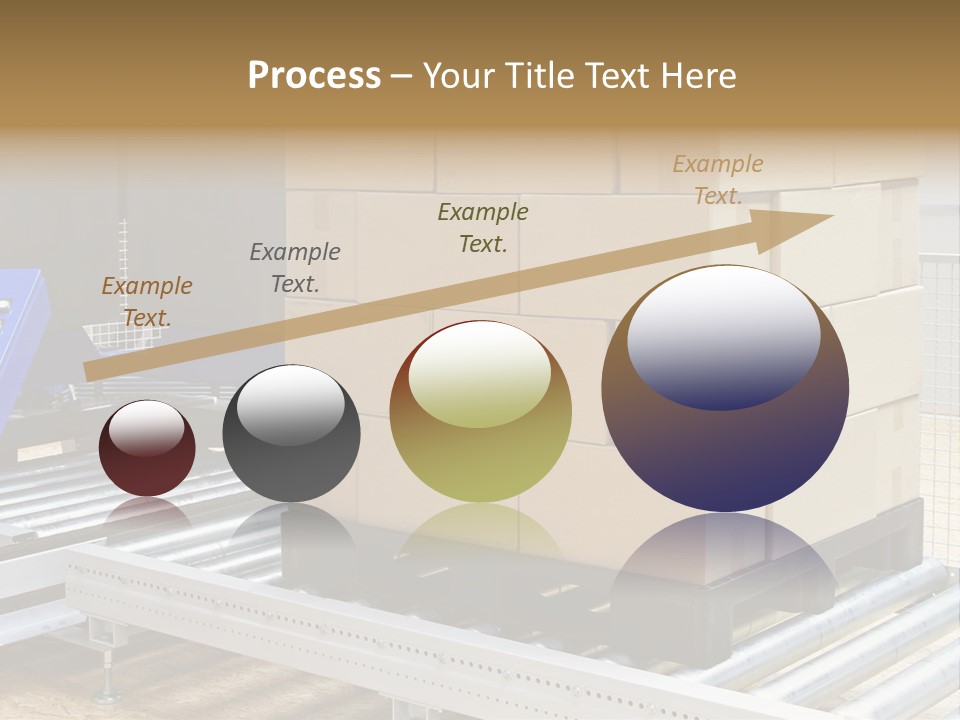 Process – Your Title Text Here

Example Text.

Example Text.

Example Text.

Example Text.